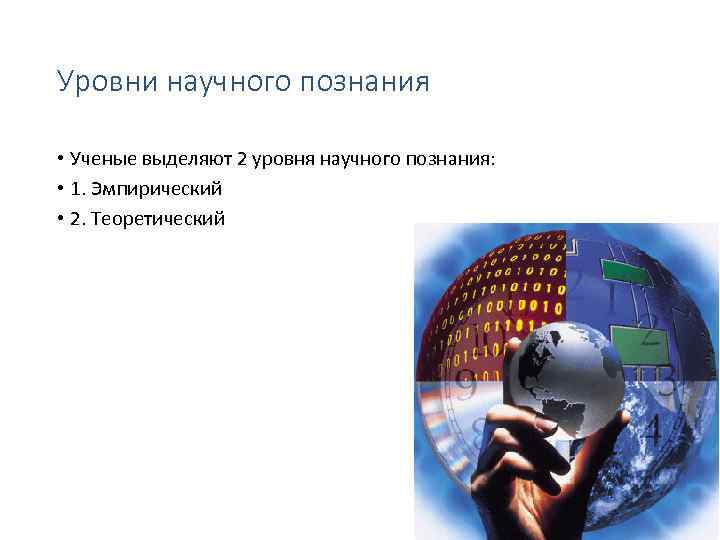 Уровни научного познания

• Ученые выделяют 2 уровня научного познания:
• 1. Эмпирический
• 2. Теоретический